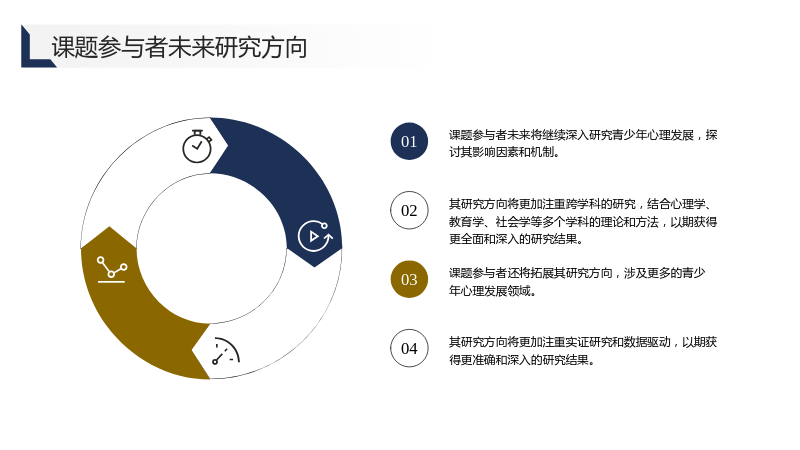 课题参与者未来研究方向

01

课题参与者未来将继续深入研究青少年心理发展，探讨其影响因素和机制。

02

其研究方向将更加注重跨学科的研究，结合心理学、教育学、社会学等多个学科的理论和方法，以期获得更全面和深入的研究结果。

03

课题参与者还将拓展其研究方向，涉及更多的青少年心理发展领域。

04

其研究方向将更加注重实证研究和数据驱动，以期获得更准确和深入的研究结果。